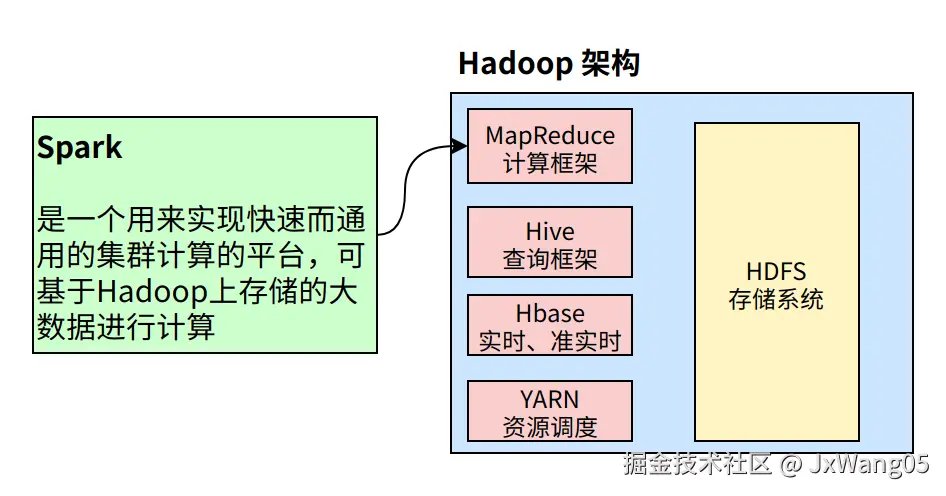 Hadoop 架构

Spark

是一个用来实现快速而通用的集群计算的平台，可基于Hadoop上存储的大数据进行计算

MapReduce
计算框架

Hive
查询框架

Hbase
实时、准实时

YARN
资源调度

HDFS
存储系统

掘金技术社区 @ JxWang05